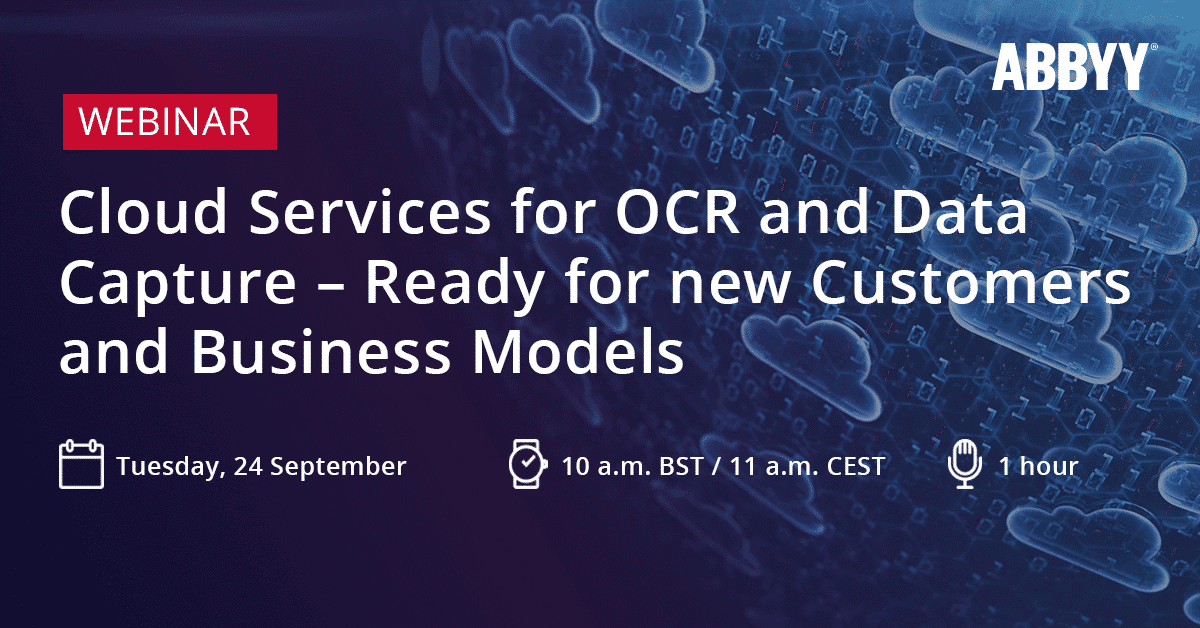 ABBYY®

WEBINAR

Cloud Services for OCR and Data Capture – Ready for new Customers and Business Models

Tuesday, 24 September

10 a.m. BST / 11 a.m. CEST

1 hour